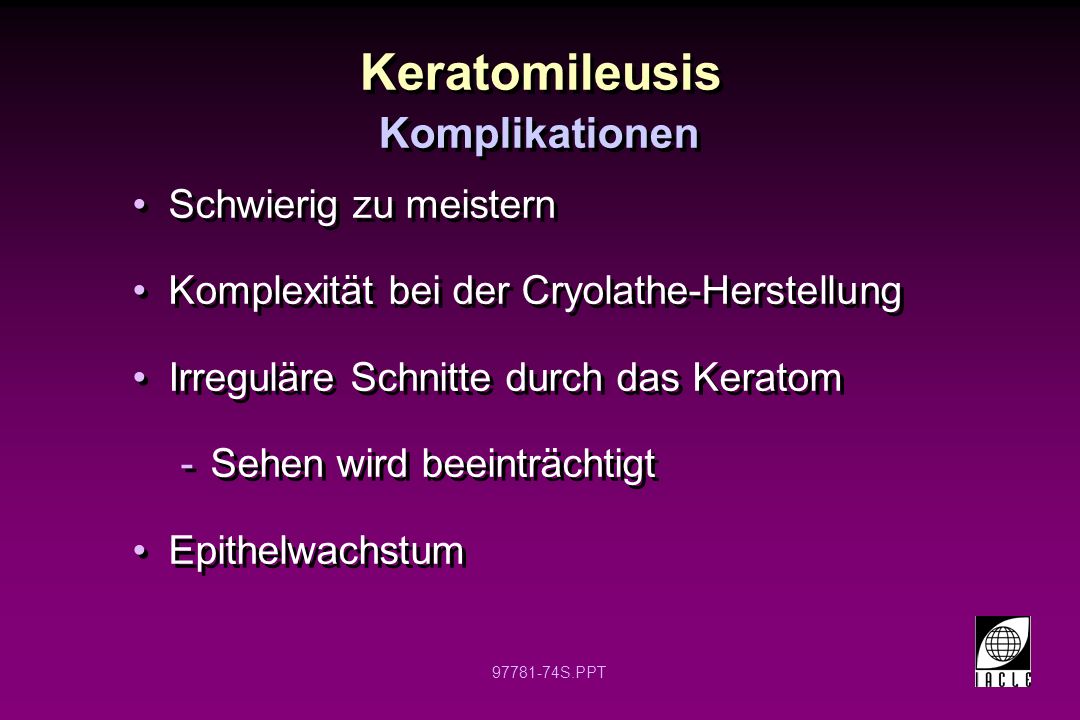 Keratomileusis
Komplikationen

• Schwierig zu meistern

• Komplexität bei der Cryolathe-Herstellung

• Irreguläre Schnitte durch das Keratom

- Sehen wird beeinträchtigt

• Epithelwachstum

97781-74S.PPT

IACLE